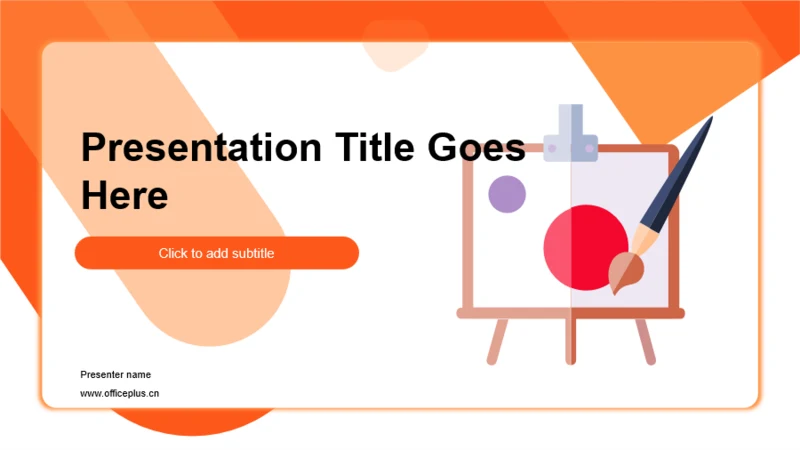 Presentation Title Goes Here

Click to add subtitle

Presenter name

www.officeplus.cn